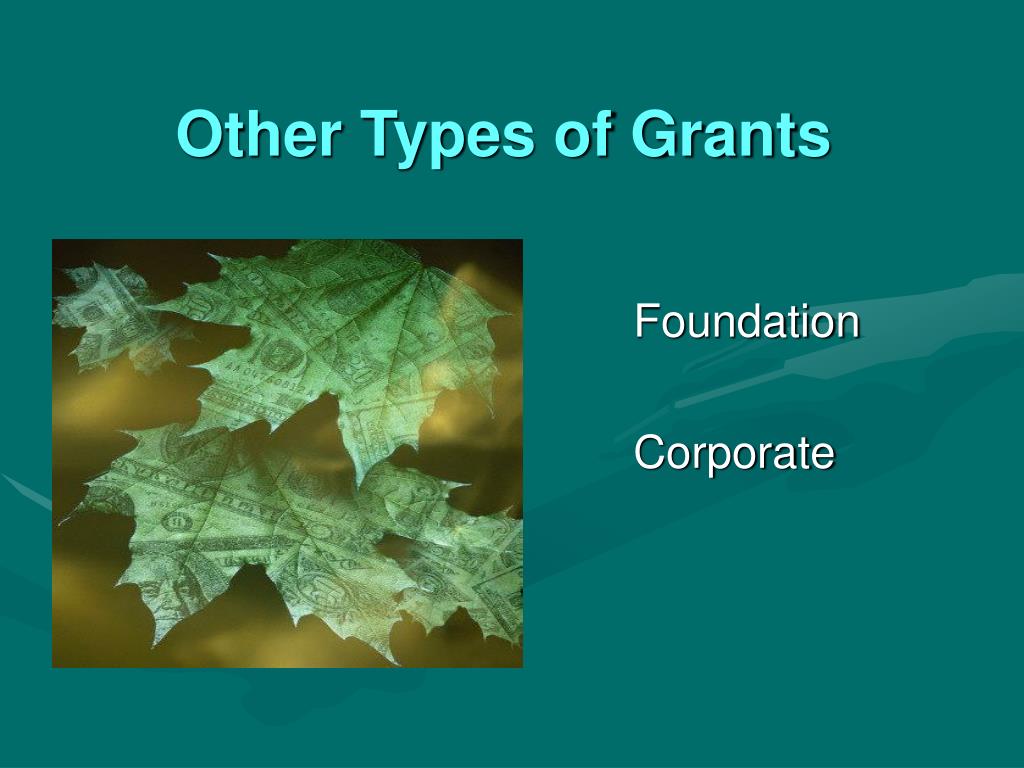 Other Types of Grants

Foundation

Corporate